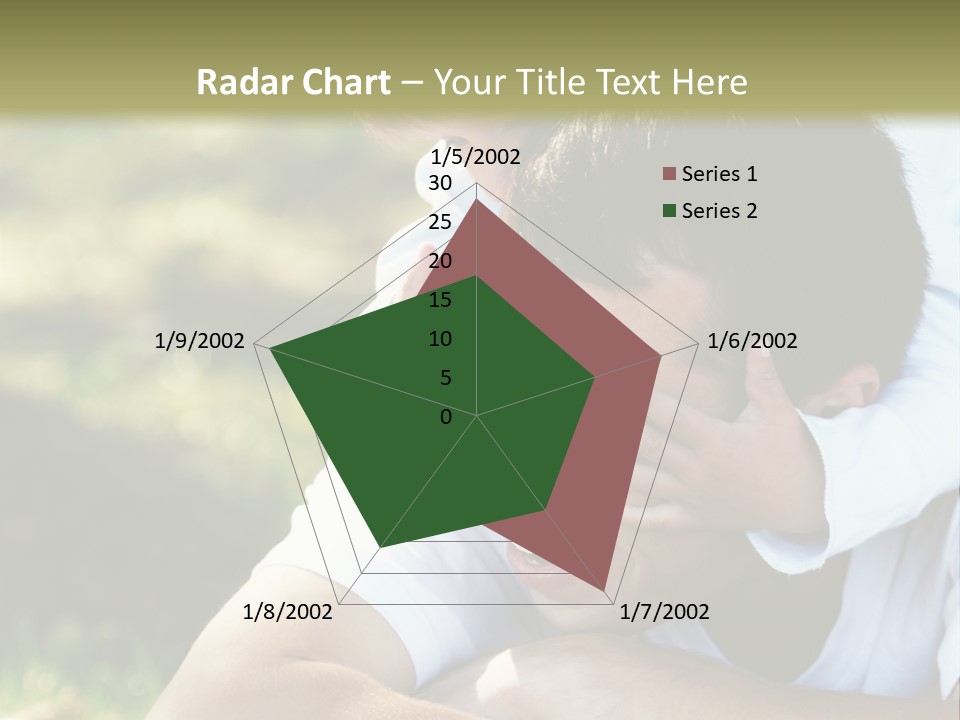 Radar Chart – Your Title Text Here

1/5/2002
30
25
20
15
10
5
0
1/6/2002
1/7/2002
1/8/2002
1/9/2002

Series 1
Series 2